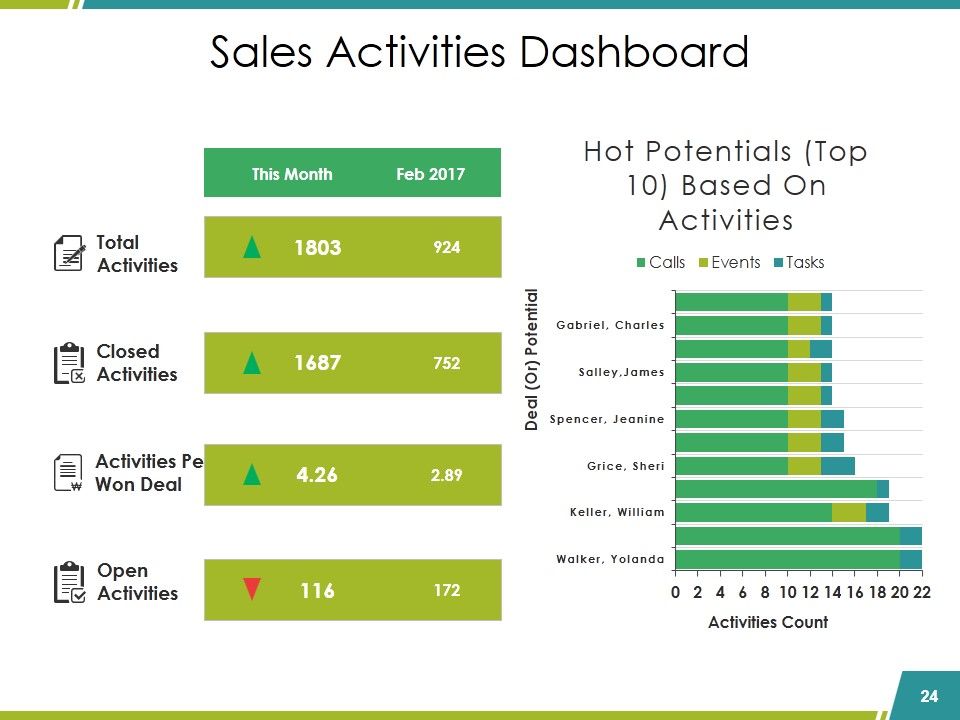 Sales Activities Dashboard

| | This Month | Feb 2017 |
|---|---|---|
| Total Activities | 1803 | 924 |
| Closed Activities | 1687 | 752 |
| Activities Pe Won Deal | 4.26 | 2.89 |
| Open Activities | 116 | 172 |

Hot Potentials (Top 10) Based On Activities

Calls Events Tasks

Deal (Or) Potential

Gabriel, Charles
Salley,James
Spencer, Jeanine
Grice, Sheri
Keller, William
Walker, Yolanda

0 2 4 6 8 10 12 14 16 18 20 22

Activities Count

24